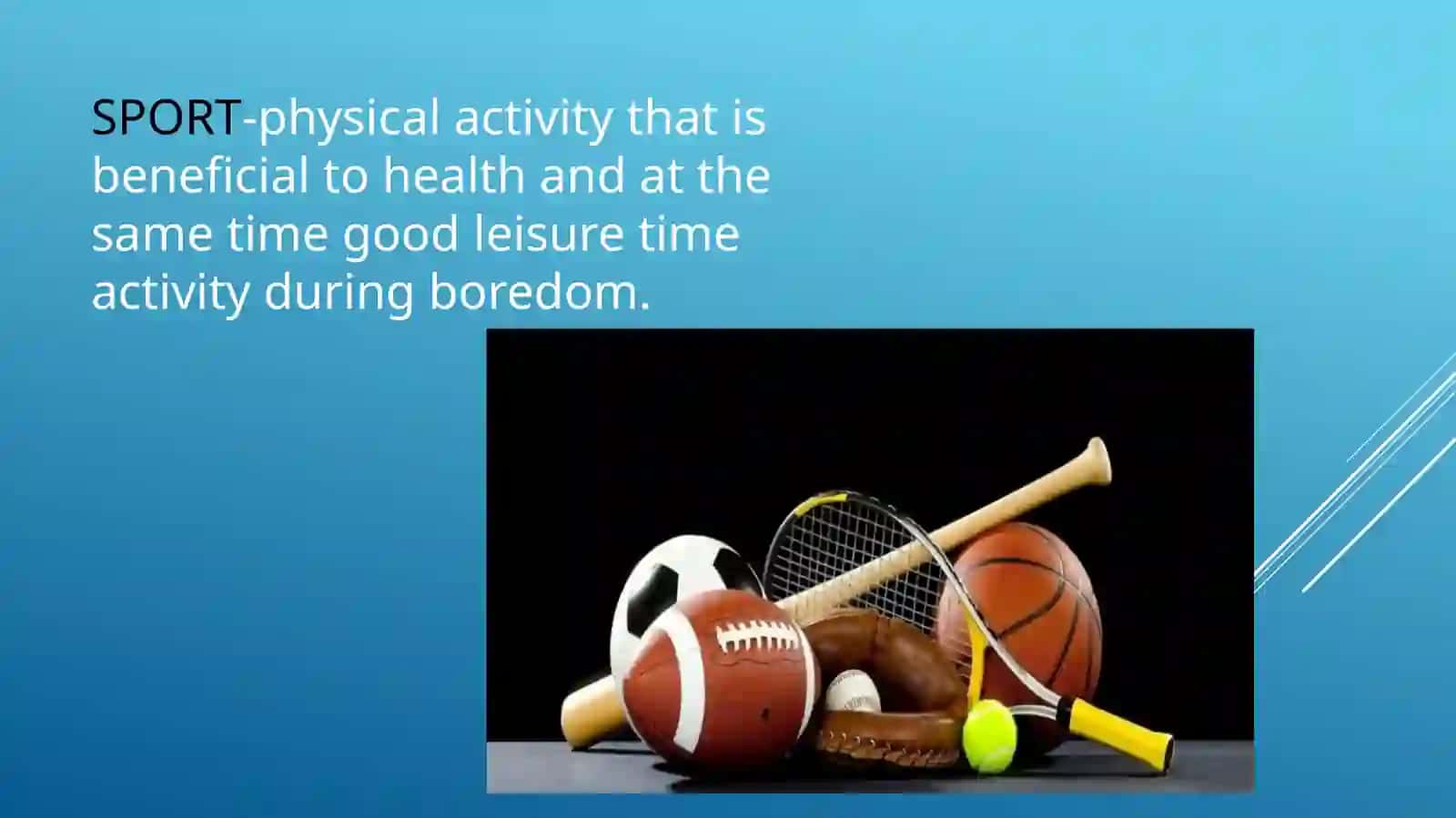 SPORT-physical activity that is beneficial to health and at the same time good leisure time activity during boredom.